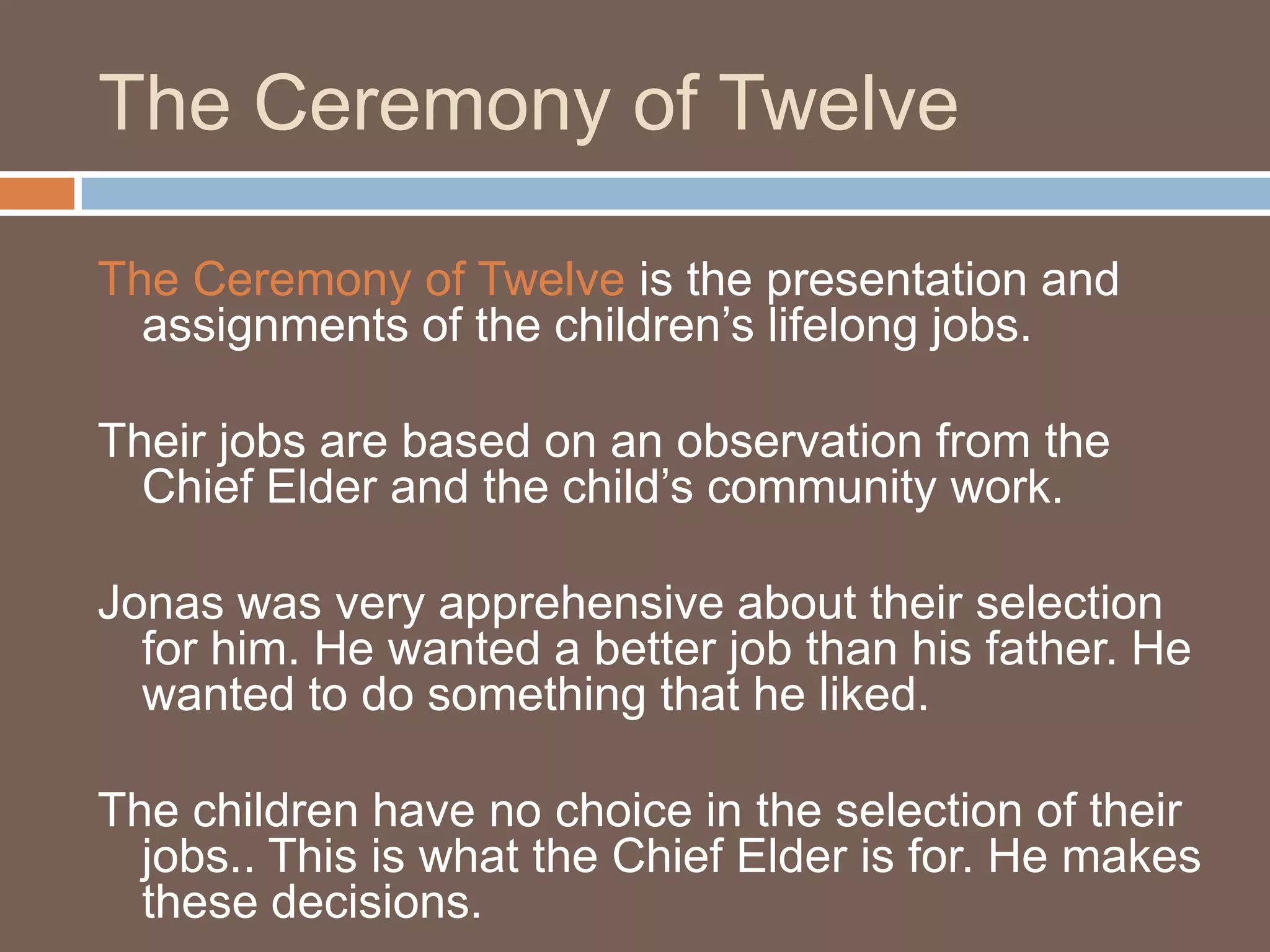 The Ceremony of Twelve

The Ceremony of Twelve is the presentation and assignments of the children’s lifelong jobs.

Their jobs are based on an observation from the Chief Elder and the child’s community work.

Jonas was very apprehensive about their selection for him. He wanted a better job than his father. He wanted to do something that he liked.

The children have no choice in the selection of their jobs.. This is what the Chief Elder is for. He makes these decisions.